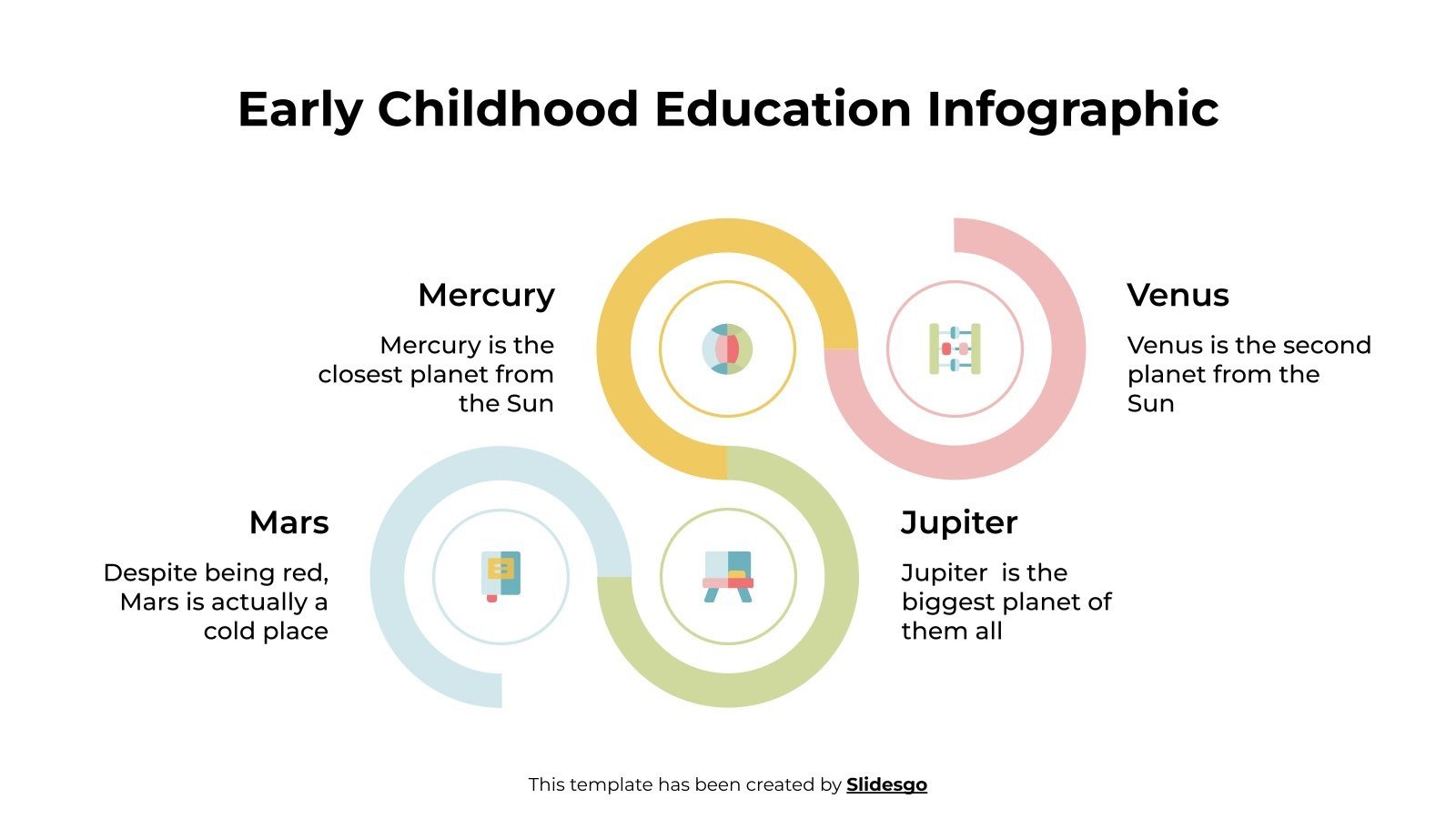 Early Childhood Education Infographic

Mercury

Mercury is the closest planet from the Sun

Venus

Venus is the second planet from the Sun

Mars

Despite being red, Mars is actually a cold place

Jupiter

Jupiter  is the biggest planet of them all

This template has been created by Slidesgo